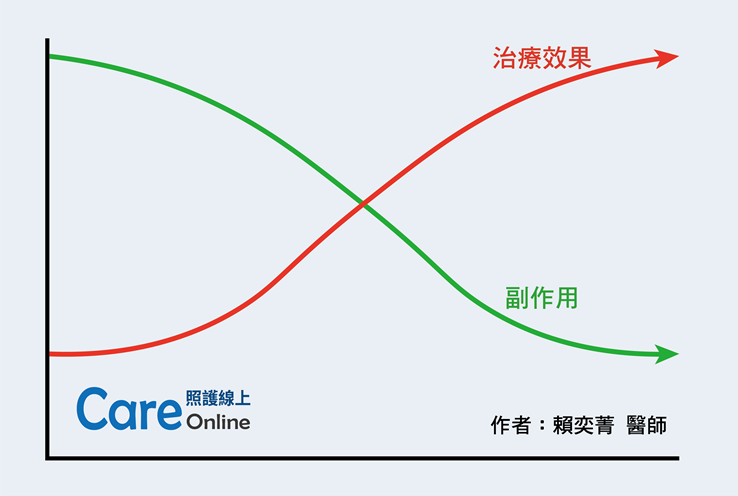 治療效果

副作用

Care 照護線上 Online

作者：賴奕菁 醫師